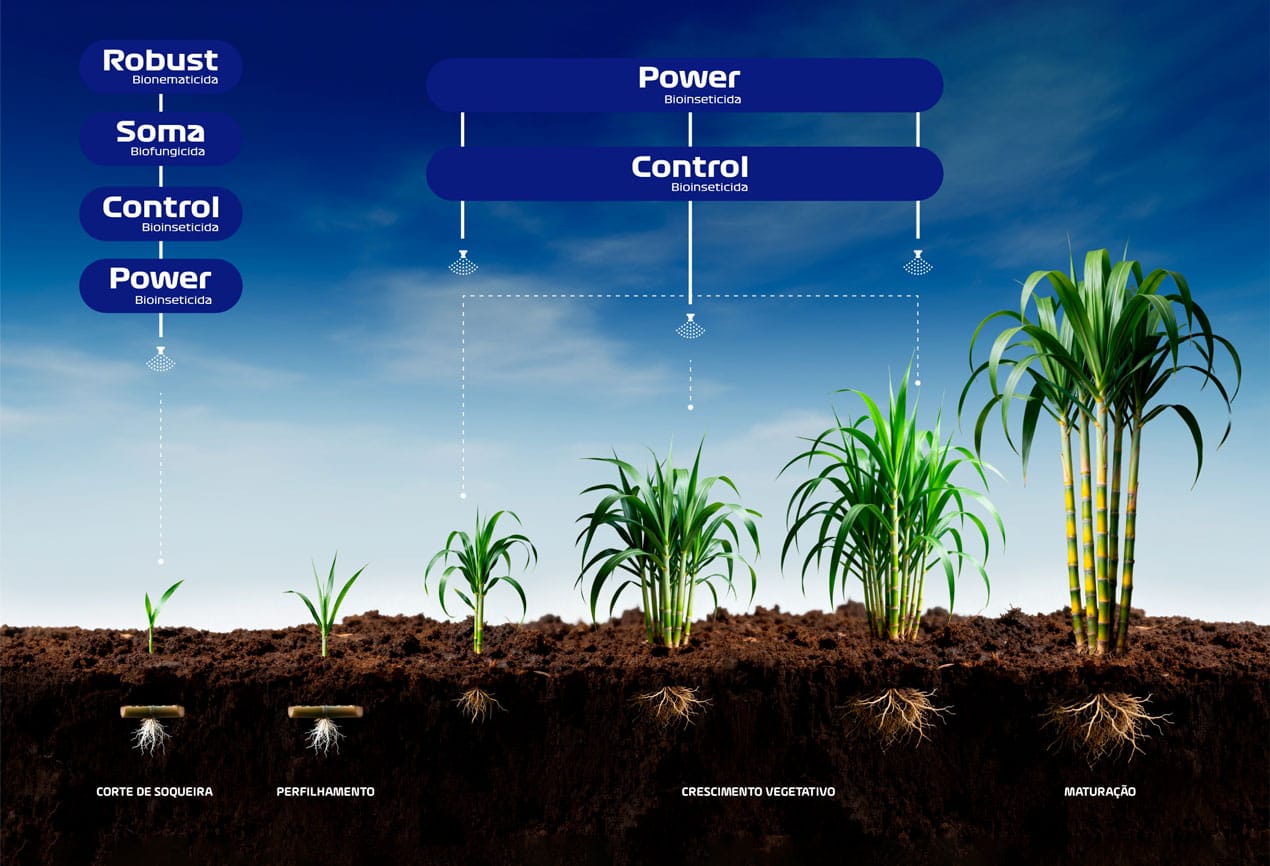 Robust
Bionematicida

Soma
Biofungicida

Control
Bioinseticida

Power
Bioinseticida

Power
Bioinseticida

Control
Bioinseticida

CORTE DE SOQUEIRA

PERFILHAMENTO

CRESCIMENTO VEGETATIVO

MATURAÇÃO